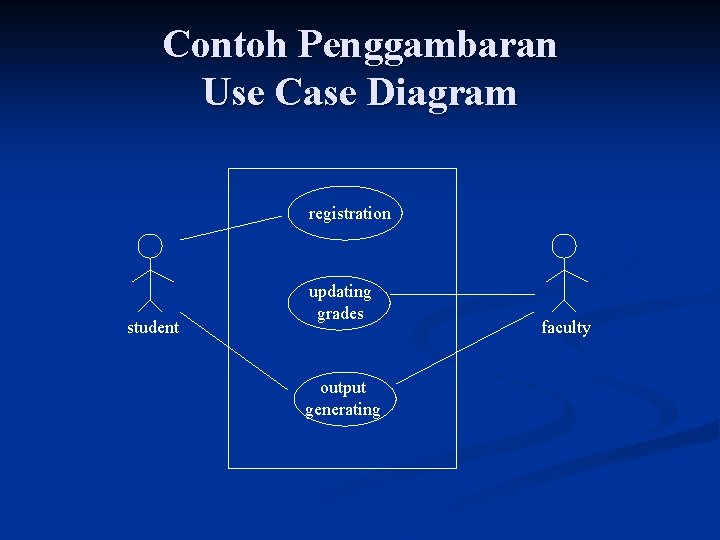 Contoh Penggambaran
Use Case Diagram

registration

updating
grades

output
generating

student

faculty